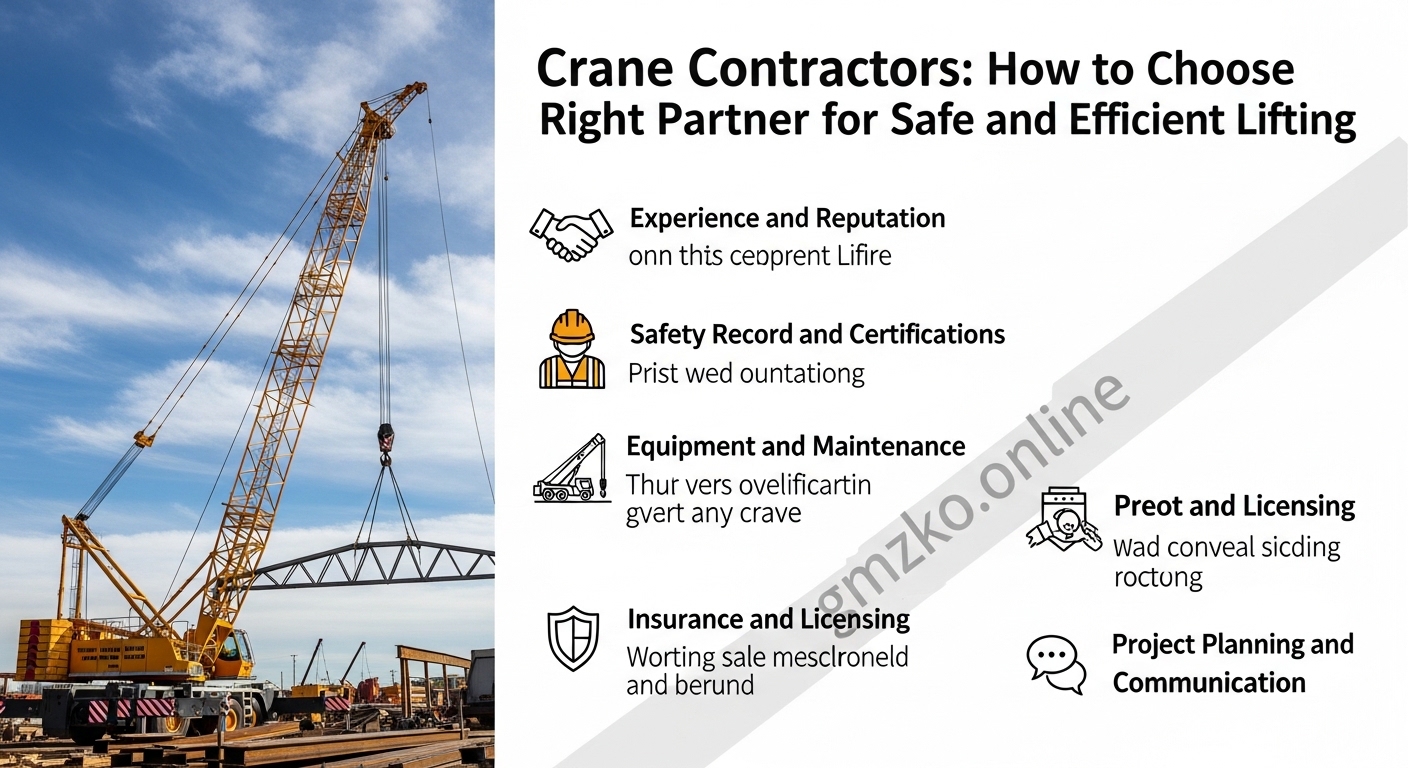 Crane Contractors: How to Choose Right Partner for Safe and Efficient Lifting

Experience and Reputation
onn this ceoprent Lifire

Safety Record and Certifications
Prist wed ountationg

Equipment and Maintenance
Thur vers ovelificartin gvert any crave

Insurance and Licensing
Worting sale mesclroneld and berund

Preot and Licensing
wad conveal sicding roctong

Project Planning and Communication

gmzko.online